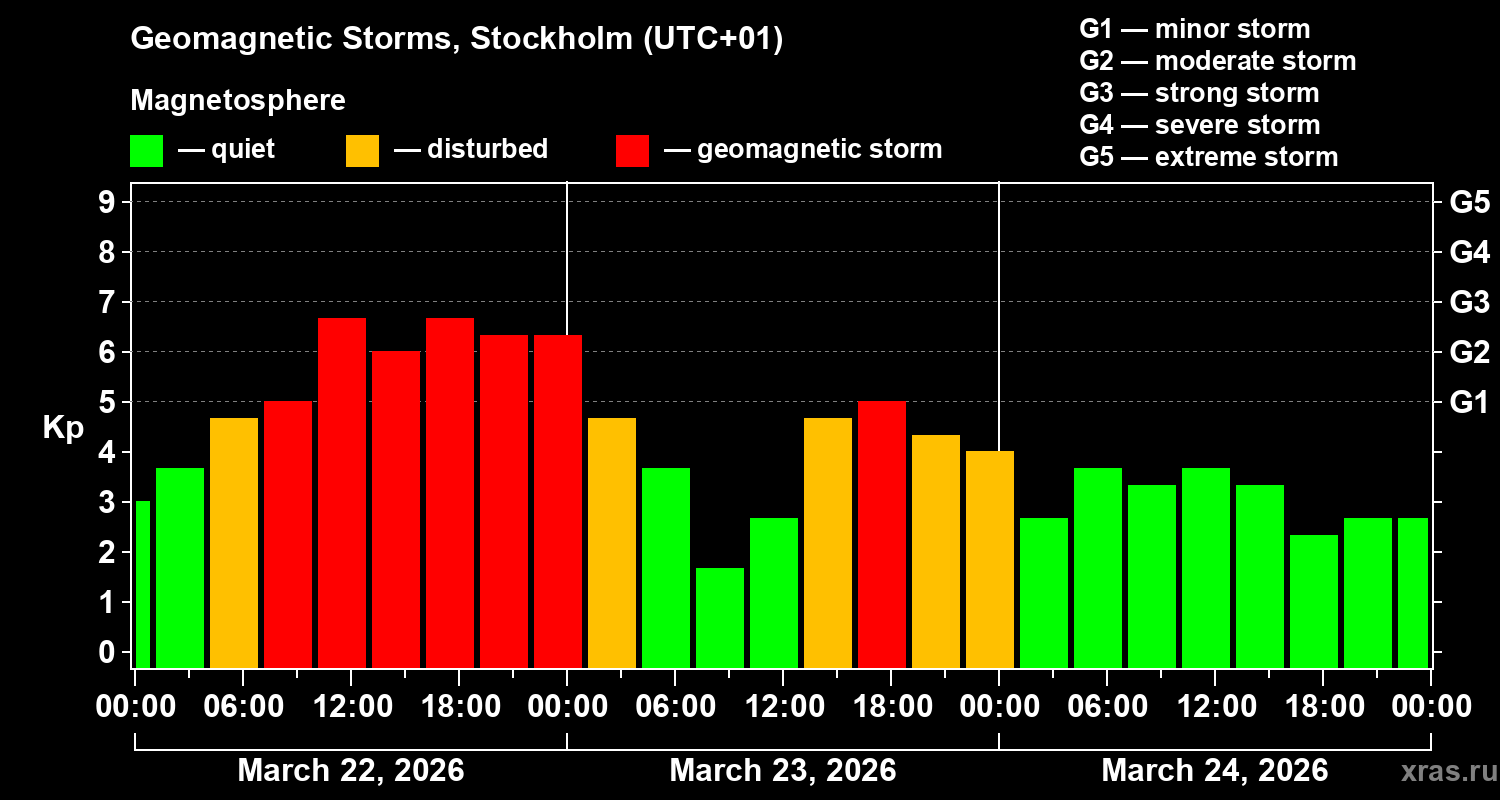 Geomagnetic Storms, Stockholm (UTC+01)

Magnetosphere

— quiet — disturbed — geomagnetic storm

G1 — minor storm
G2 — moderate storm
G3 — strong storm
G4 — severe storm
G5 — extreme storm

Kp

9
8
7
6
5
4
3
2
1
0

G5
G4
G3
G2
G1

00:00 06:00 12:00 18:00 00:00 06:00 12:00 18:00 00:00 06:00 12:00 18:00 00:00

March 22, 2026 March 23, 2026 March 24, 2026

xras.ru